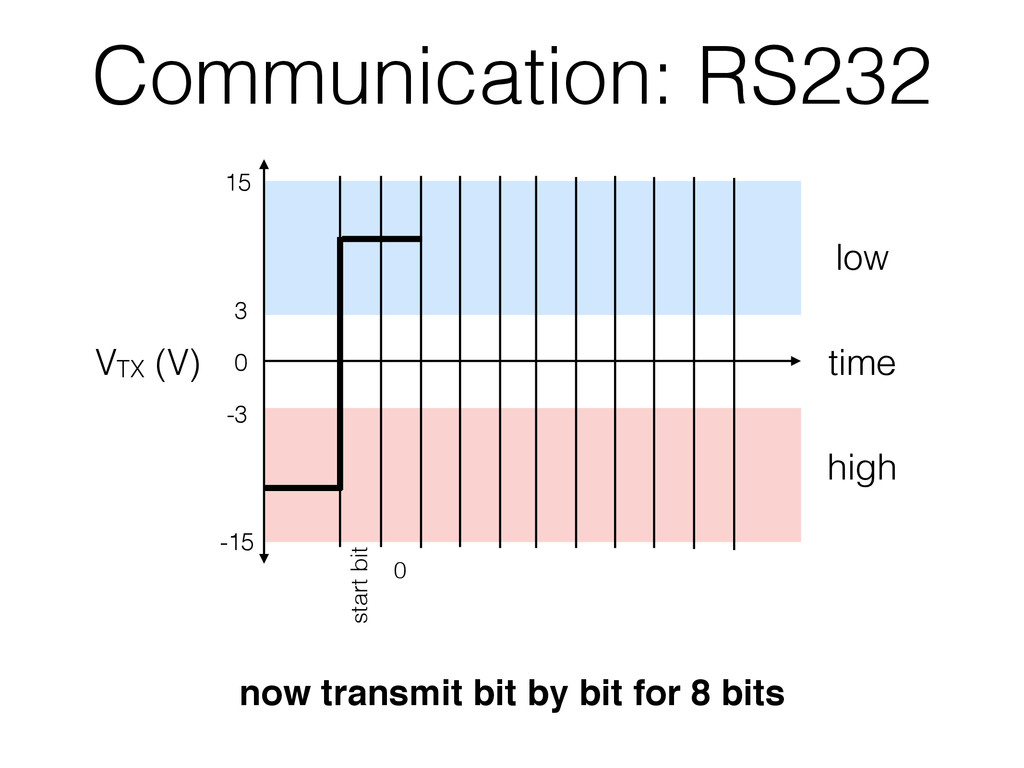 Communication: RS232

15

3

$V_{TX}$ (V)

0

-3

-15

low

time

high

start bit

0

now transmit bit by bit for 8 bits